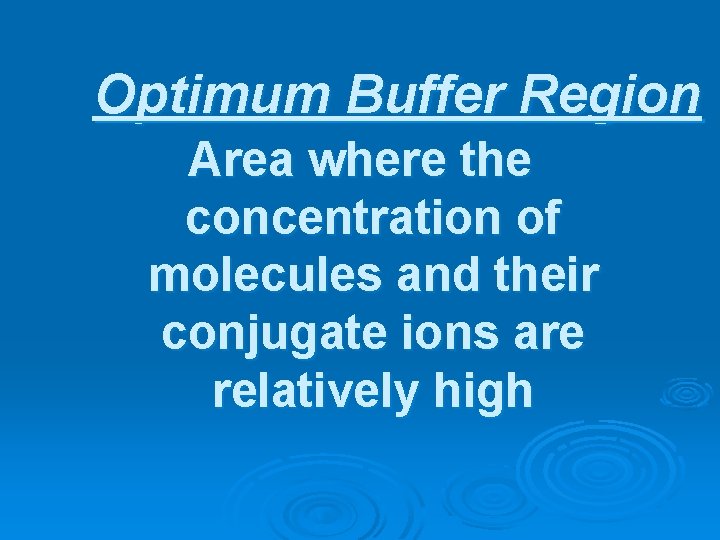 Optimum Buffer Region

Area where the concentration of molecules and their conjugate ions are relatively high